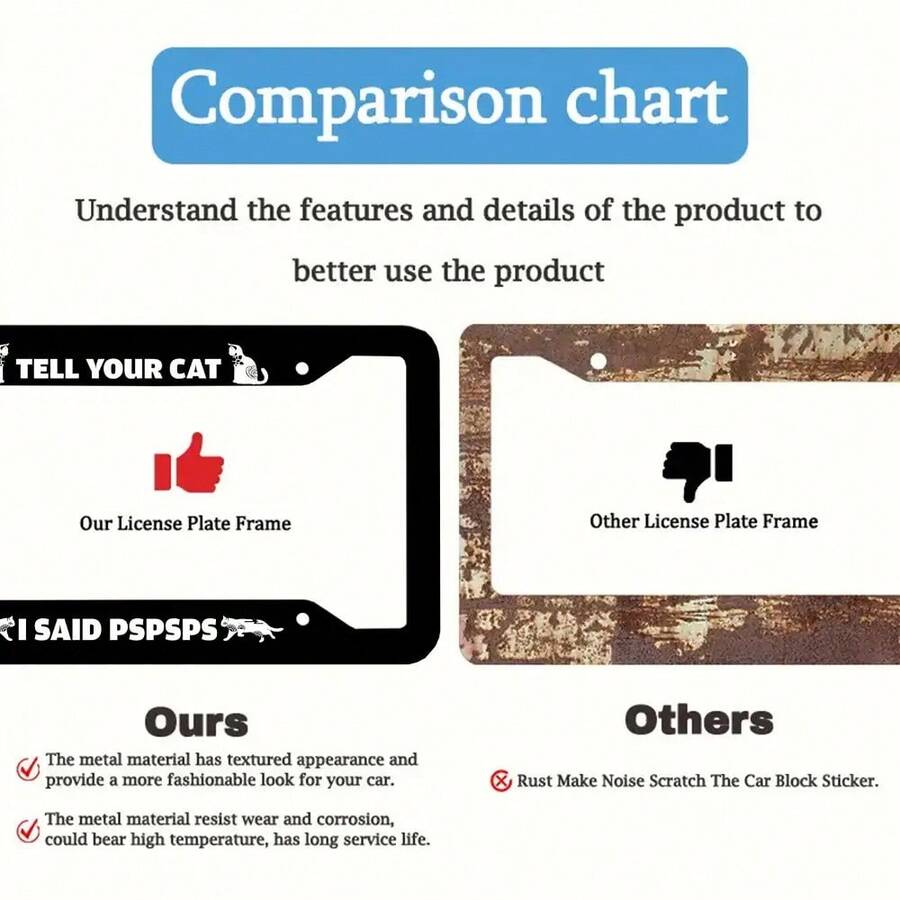 Comparison chart

Understand the features and details of the product to better use the product

TELL YOUR CAT

Our License Plate Frame

I SAID PSPSPS

Other License Plate Frame

Ours

The metal material has textured appearance and provide a more fashionable look for your car.

The metal material resist wear and corrosion, could bear high temperature, has long service life.

Others

Rust Make Noise Scratch The Car Block Sticker.